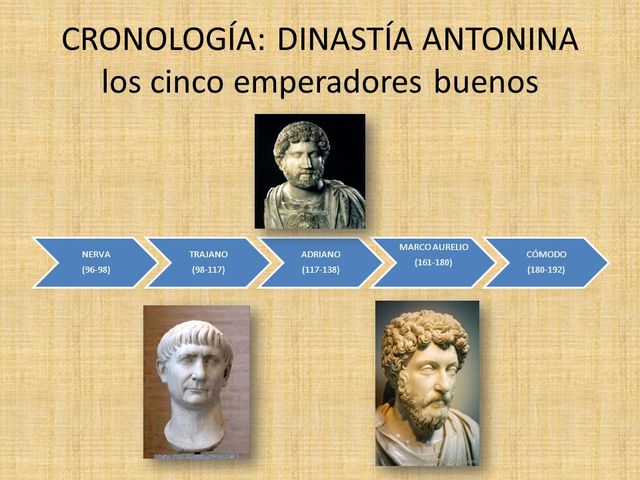 CRONOLOGÍA: DINASTÍA ANTONINA
los cinco emperadores buenos

NERVA
(96-98)

TRAJANO
(98-117)

ADRIANO
(117-138)

MARCO AURELIO
(161-180)

CÓMODO
(180-192)